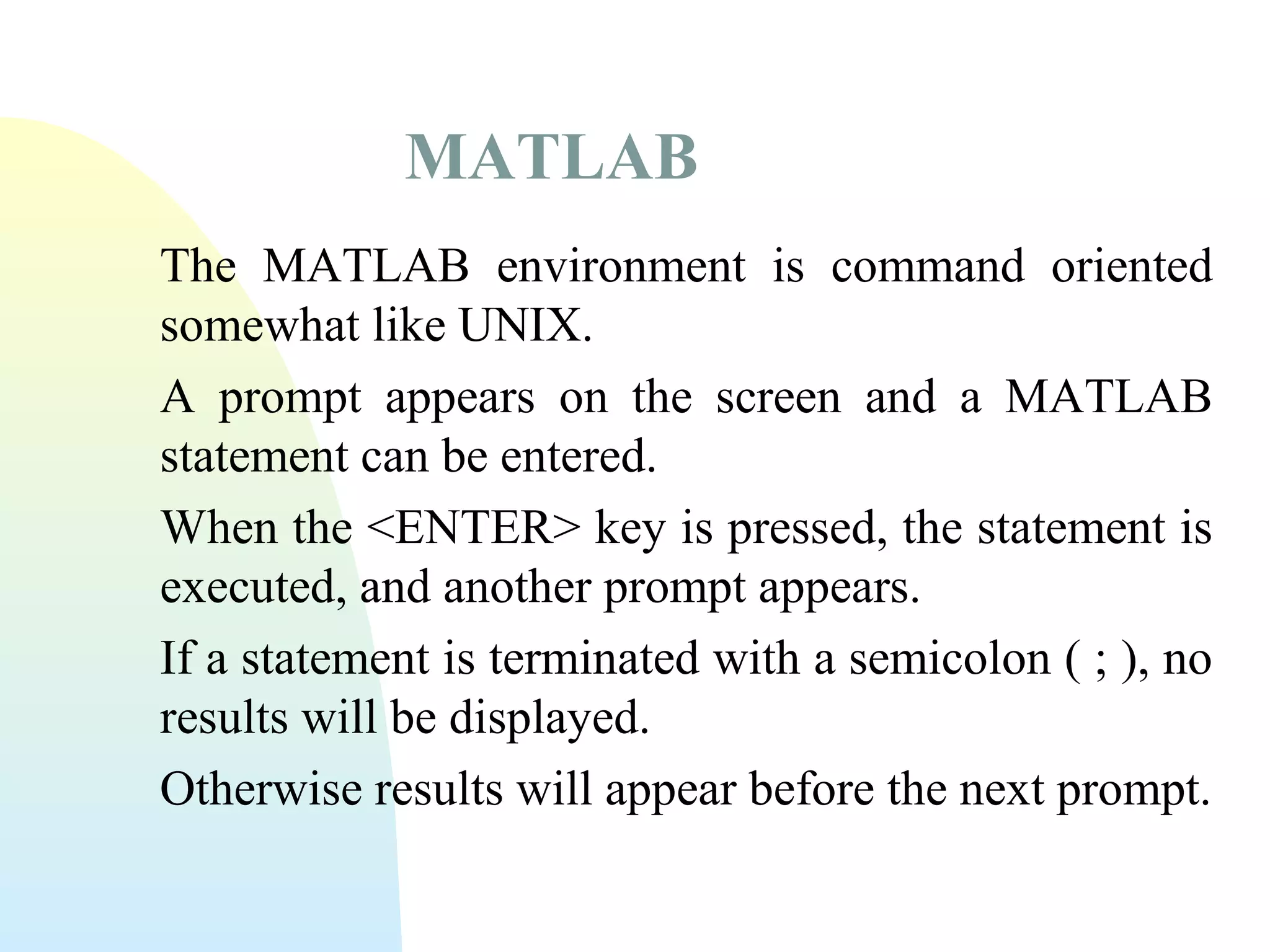 MATLAB

The MATLAB environment is command oriented somewhat like UNIX.

A prompt appears on the screen and a MATLAB statement can be entered.

When the <ENTER> key is pressed, the statement is executed, and another prompt appears.

If a statement is terminated with a semicolon ( ; ), no results will be displayed.

Otherwise results will appear before the next prompt.